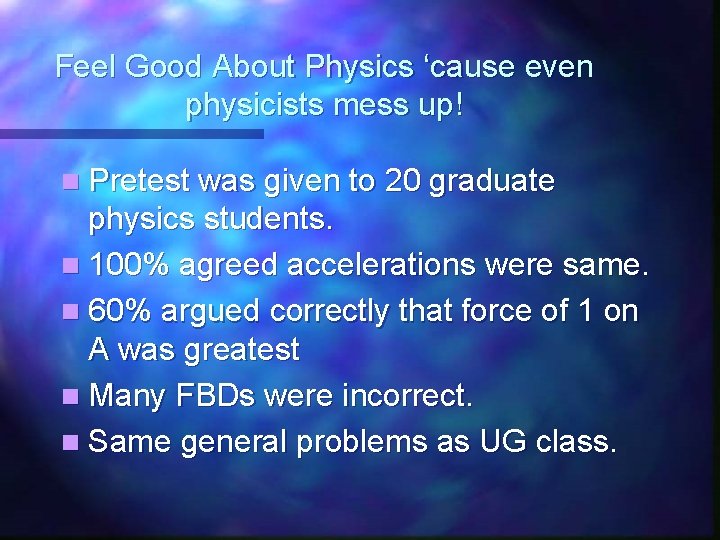 Feel Good About Physics ‘cause even physicists mess up!

- Pretest was given to 20 graduate physics students.
- 100% agreed accelerations were same.
- 60% argued correctly that force of 1 on A was greatest
- Many FBDs were incorrect.
- Same general problems as UG class.